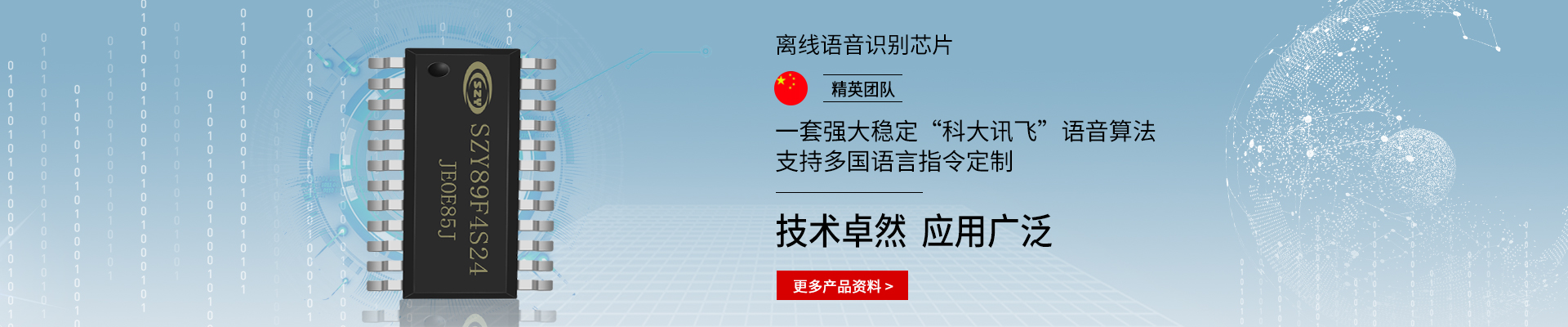 SZY

SZY89F4S24
JE0E85J

离线语音识别芯片

精英团队

一套强大稳定“科大讯飞”语音算法
支持多国语言指令定制

技术卓然 应用广泛

更多产品资料 >